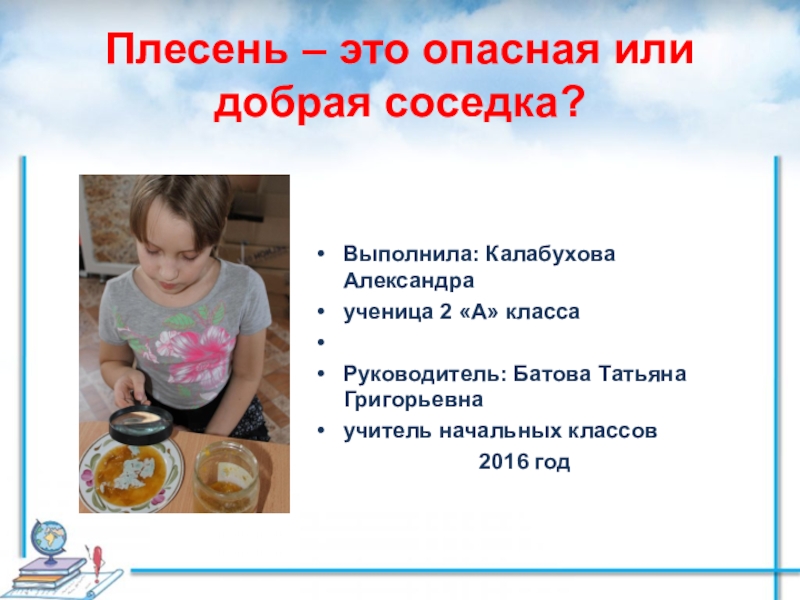 Плесень – это опасная или добрая соседка?

• Выполнила: Калабухова Александра
• ученица 2 «А» класса
•
• Руководитель: Батова Татьяна Григорьевна
• учитель начальных классов
2016 год